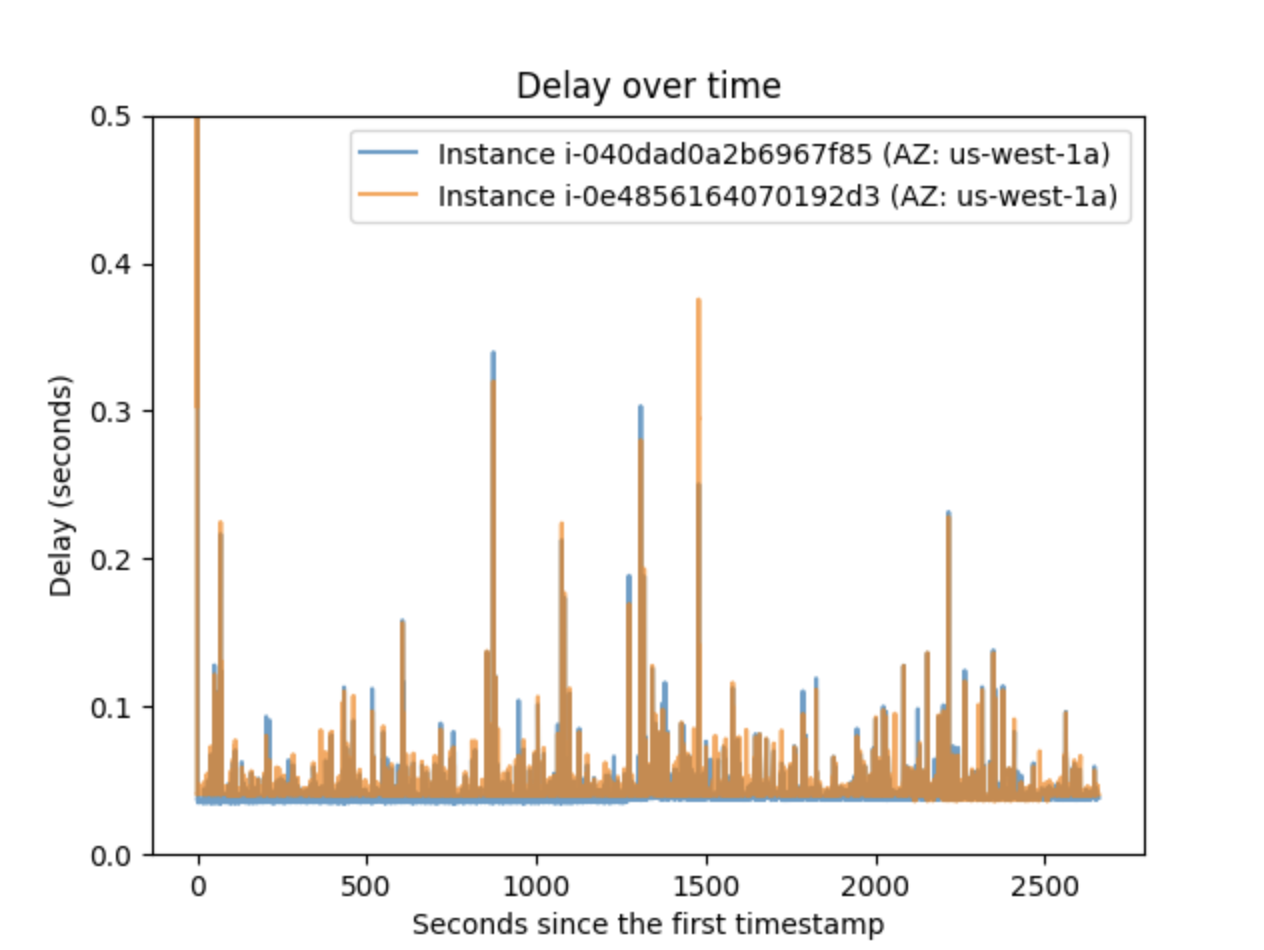 Delay over time

Instance i-040dad0a2b6967f85 (AZ: us-west-1a)
Instance i-0e4856164070192d3 (AZ: us-west-1a)

Delay (seconds)

0.5
0.4
0.3
0.2
0.1
0.0

0
500
1000
1500
2000
2500

Seconds since the first timestamp